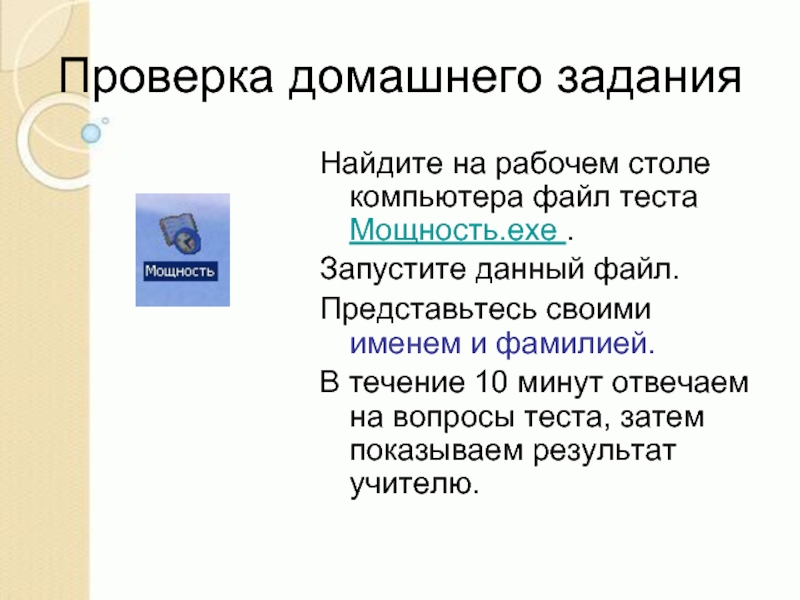 Проверка домашнего задания

Мощность

Найдите на рабочем столе компьютера файл теста Мощность.exe .

Запустите данный файл.

Представьтесь своими именем и фамилией.

В течение 10 минут отвечаем на вопросы теста, затем показываем результат учителю.